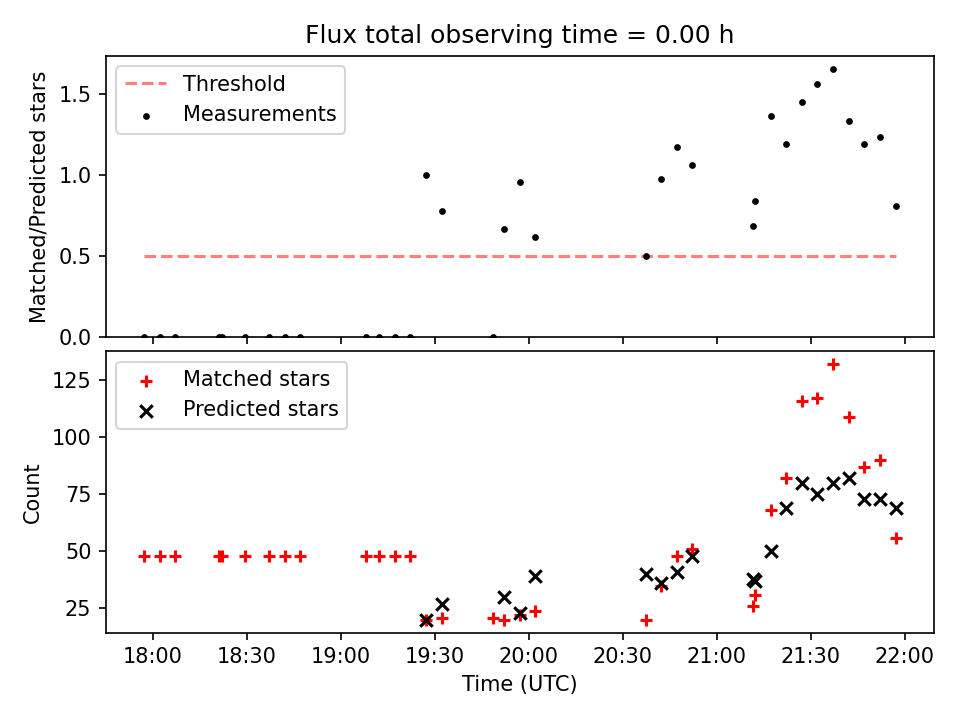 Flux total observing time = 0.00 h

Threshold
Measurements

Matched/Predicted stars

1.5
1.0
0.5
0.0

Matched stars
Predicted stars

Count

125
100
75
50
25

18:00
18:30
19:00
19:30
20:00
20:30
21:00
21:30
22:00

Time (UTC)